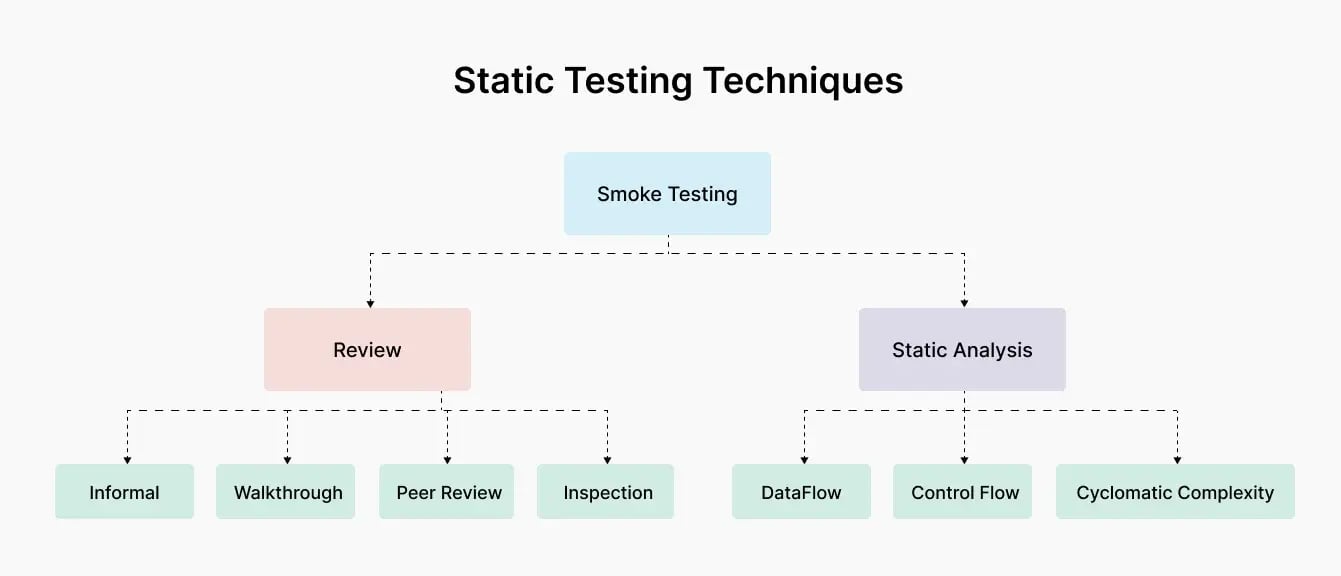 Static Testing Techniques

Smoke Testing

Review

Static Analysis

Informal

Walkthrough

Peer Review

Inspection

DataFlow

Control Flow

Cyclomatic Complexity